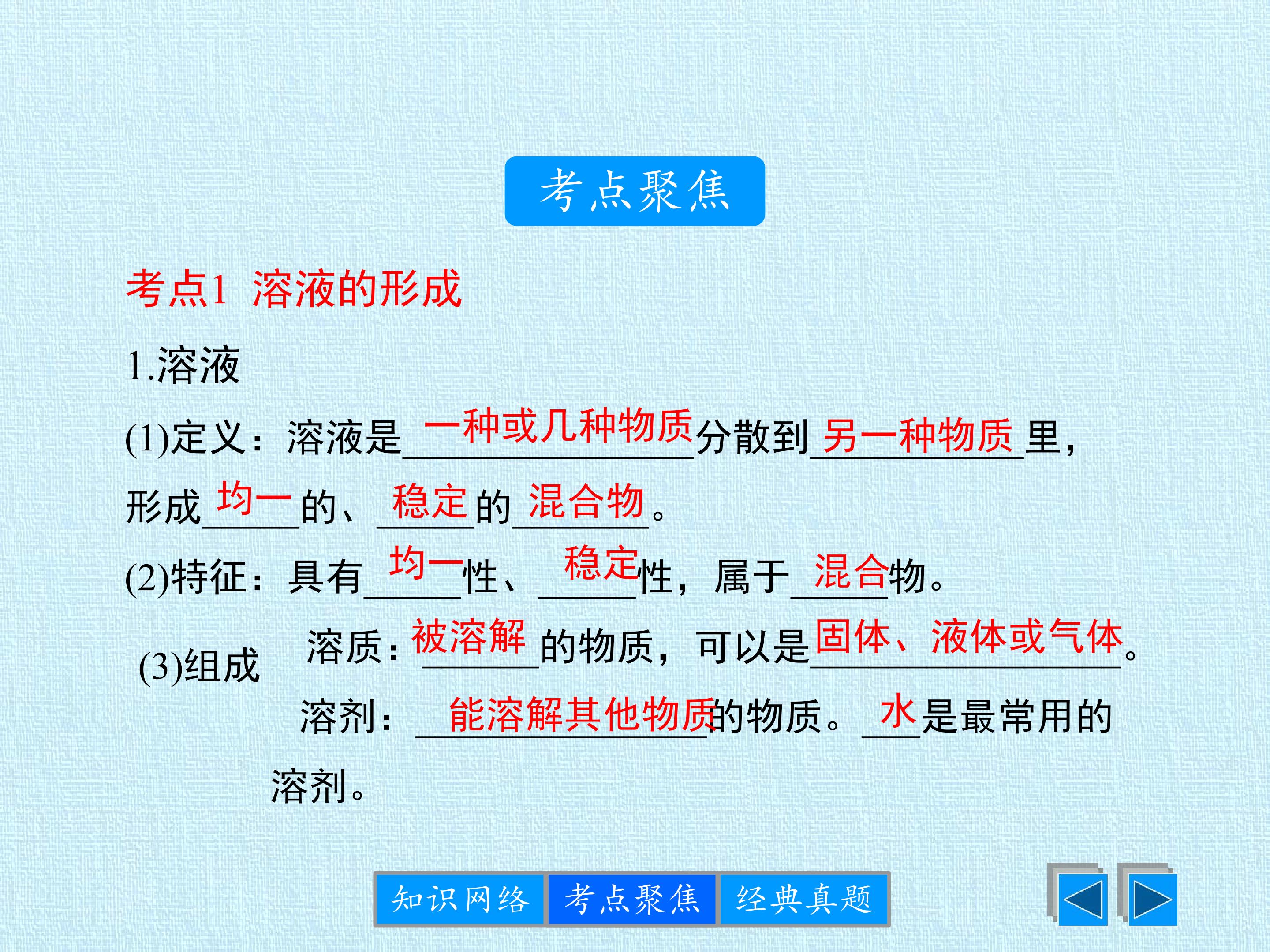 考点聚焦

考点1 溶液的形成

1.溶液

(1)定义：溶液是一种或几种物质分散到另一种物质里，形成均一的、稳定的混合物。

(2)特征：具有均一性、稳定性，属于混合物。

(3)组成

溶质：被溶解的物质，可以是固体、液体或气体。

溶剂：能溶解其他物质的物质。水是最常用的溶剂。

知识网络 考点聚焦 经典真题